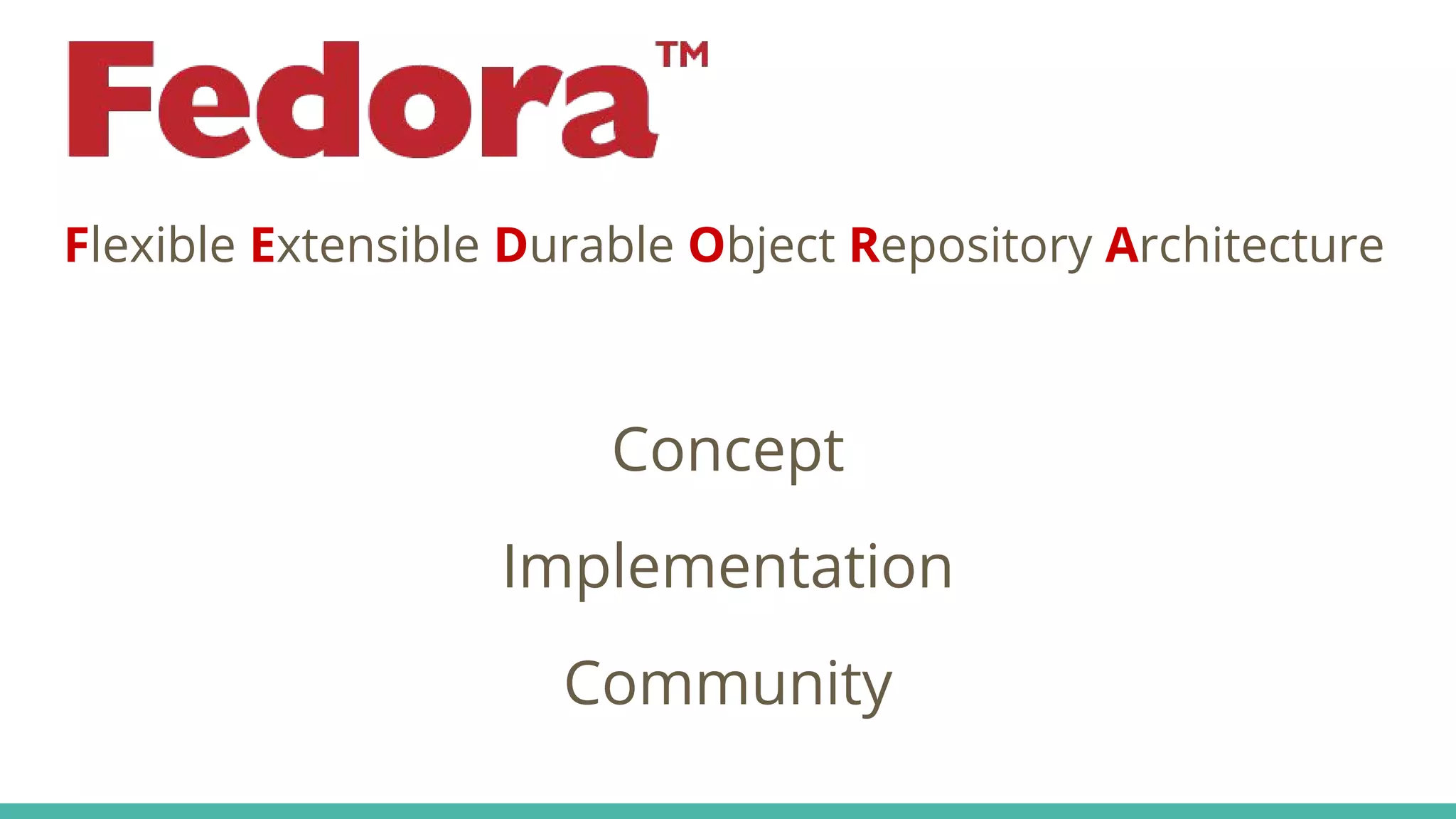 Fedora™

Flexible Extensible Durable Object Repository Architecture

Concept

Implementation

Community